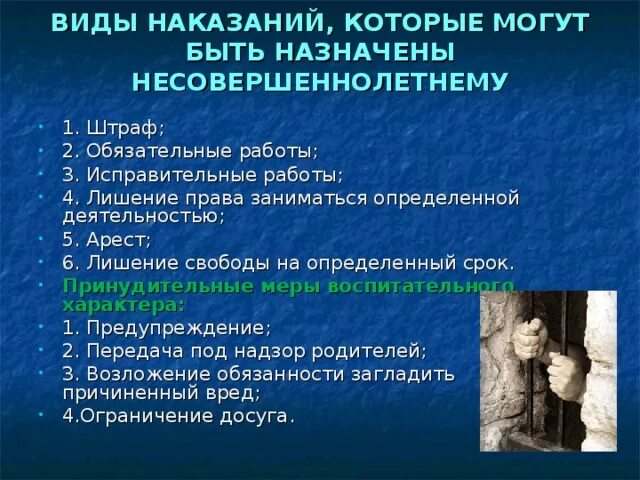 ВИДЫ НАКАЗАНИЙ, КОТОРЫЕ МОГУТ БЫТЬ НАЗНАЧЕНЫ НЕСОВЕРШЕННОЛЕТНЕМУ

- 1. Штраф;
- 2. Обязательные работы;
- 3. Исправительные работы;
- 4. Лишение права заниматься определенной деятельностью;
- 5. Арест;
- 6. Лишение свободы на определенный срок.
- Принудительные меры воспитательного характера:
- 1. Предупреждение;
- 2. Передача под надзор родителей;
- 3. Возложение обязанности загладить причиненный вред;
- 4.Ограничение досуга.